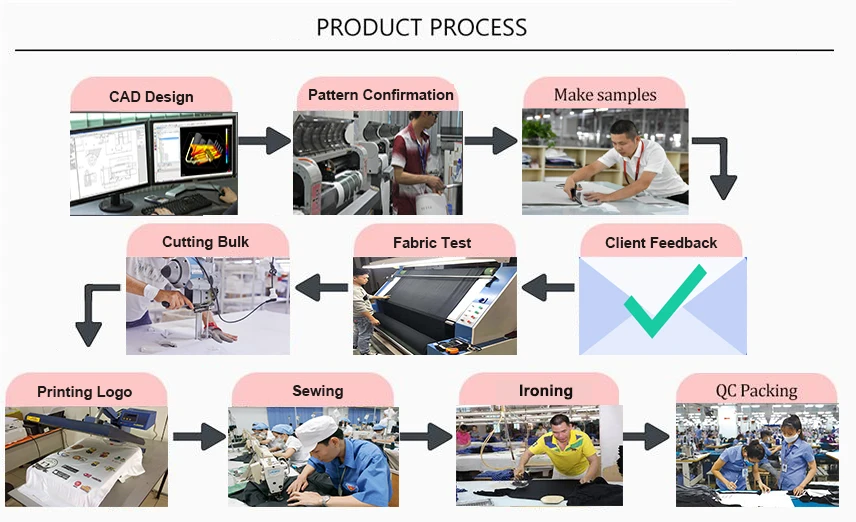 PRODUCT PROCESS

CAD Design

Pattern Confirmation

Make samples

Client Feedback

Fabric Test

Cutting Bulk

Printing Logo

Sewing

Ironing

QC Packing